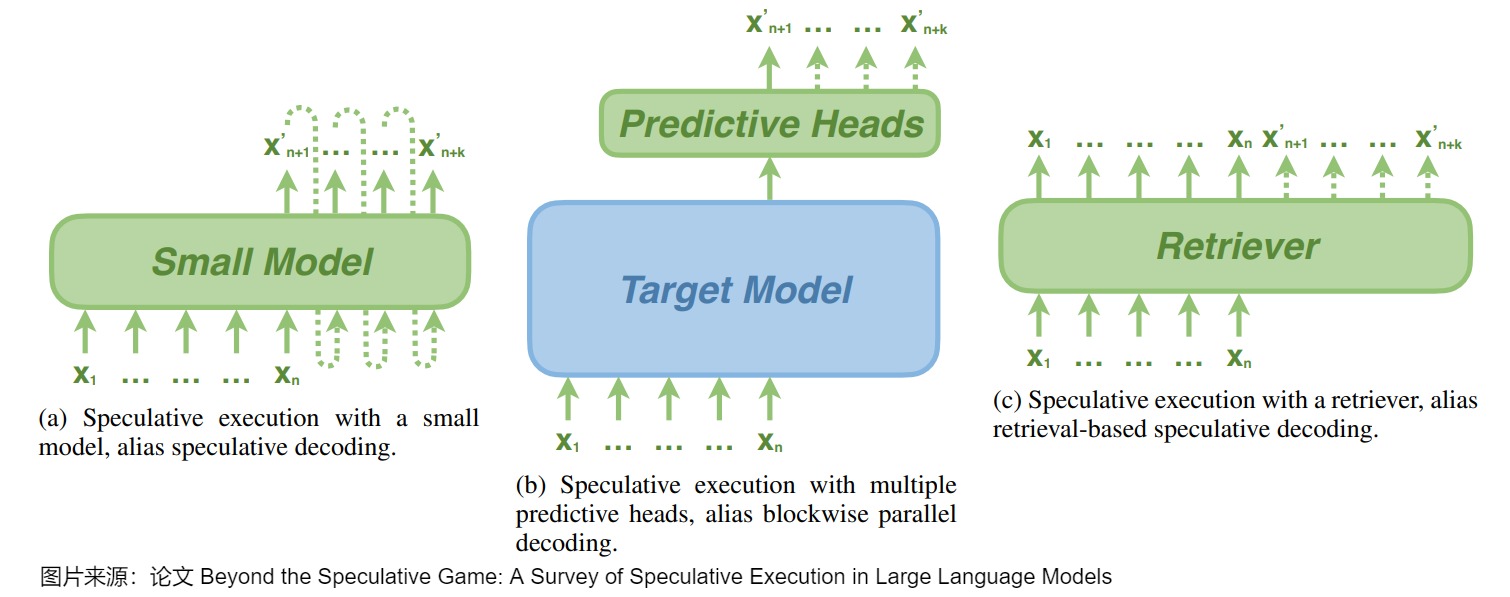 $x'_{n+1}$ ... ... $x'_{n+k}$

Small Model

$x_1$ ... ... ... $x_n$

(a) Speculative execution with a small model, alias speculative decoding.

$x'_{n+1}$ ... ... $x'_{n+k}$

Predictive Heads

Target Model

$x_1$ ... ... ... $x_n$

(b) Speculative execution with multiple predictive heads, alias blockwise parallel decoding.

$x_1$ ... ... ... $x_n$ $x'_{n+1}$ ... ... $x'_{n+k}$

Retriever

$x_1$ ... ... ... $x_n$

(c) Speculative execution with a retriever, alias retrieval-based speculative decoding.

图片来源：论文 Beyond the Speculative Game: A Survey of Speculative Execution in Large Language Models